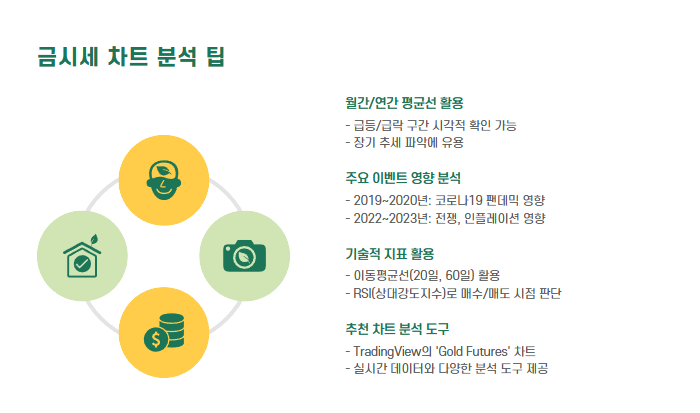 금시세 차트 분석 팁

월간/연간 평균선 활용

- 급등/급락 구간 시각적 확인 가능
- 장기 추세 파악에 유용

주요 이벤트 영향 분석

- 2019~2020년: 코로나19 팬데믹 영향
- 2022~2023년: 전쟁, 인플레이션 영향

기술적 지표 활용

- 이동평균선(20일, 60일) 활용
- RSI(상대강도지수)로 매수/매도 시점 판단

추천 차트 분석 도구

- TradingView의 'Gold Futures' 차트
- 실시간 데이터와 다양한 분석 도구 제공